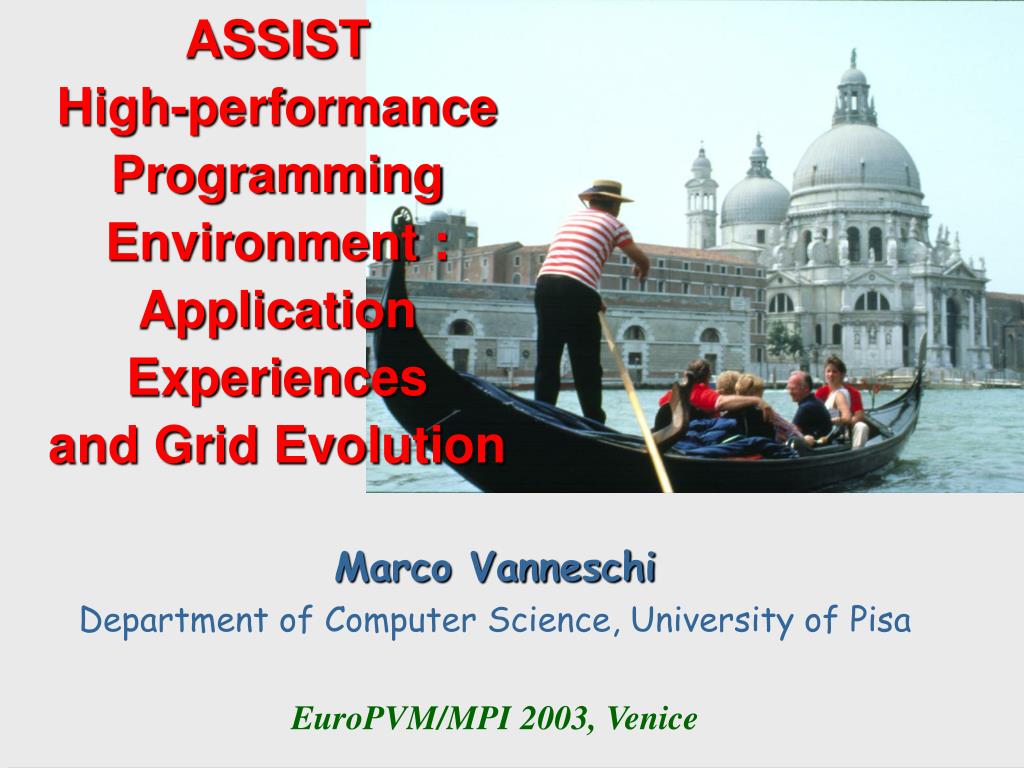 ASSIST
High-performance Programming Environment : Application Experiences and Grid Evolution

Marco Vanneschi
Department of Computer Science, University of Pisa

EuroPVM/MPI 2003, Venice